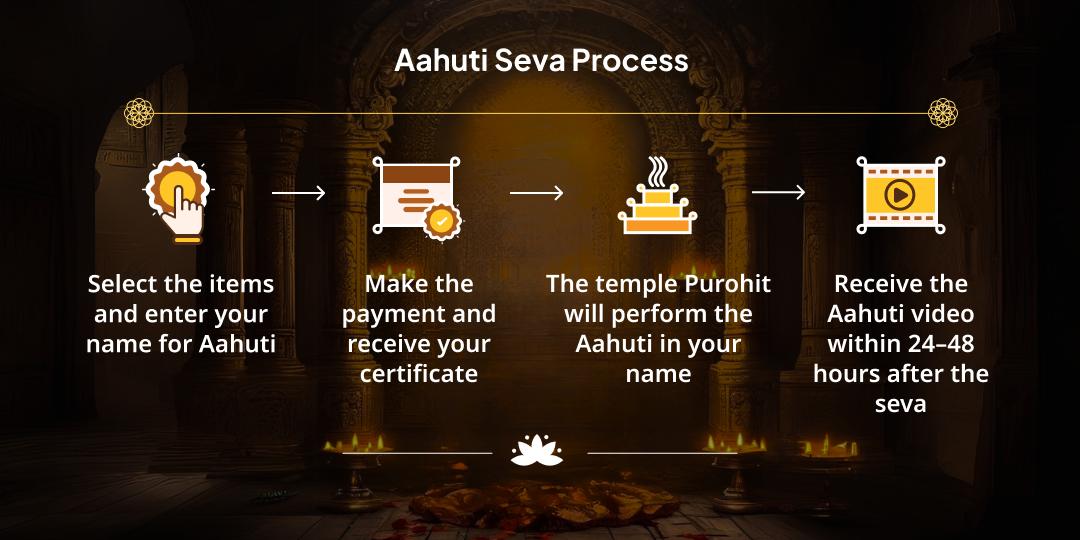 Aahuti Seva Process

Select the items and enter your name for Aahuti

Make the payment and receive your certificate

The temple Purohit will perform the Aahuti in your name

Receive the Aahuti video within 24–48 hours after the seva